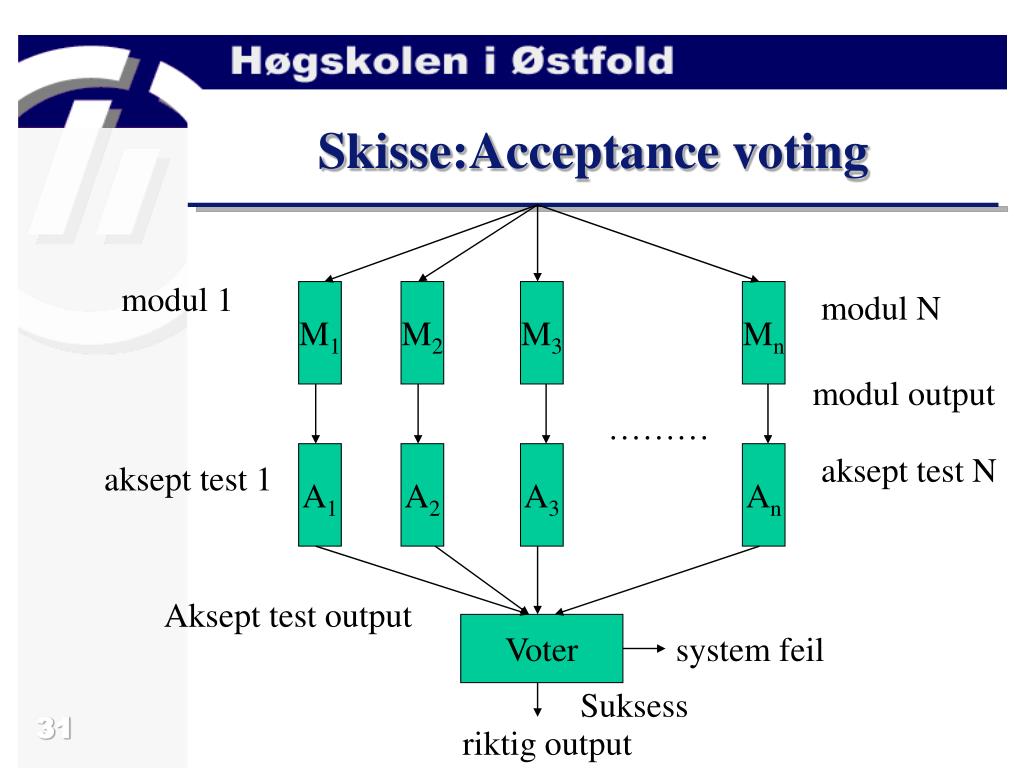 Høgskolen i Østfold

Skisse:Acceptance voting

modul 1

$M_1$ $M_2$ $M_3$ $M_n$

modul N

modul output

………

aksept test 1

$A_1$ $A_2$ $A_3$ $A_n$

aksept test N

Aksept test output

Voter

system feil

Suksess

riktig output

31